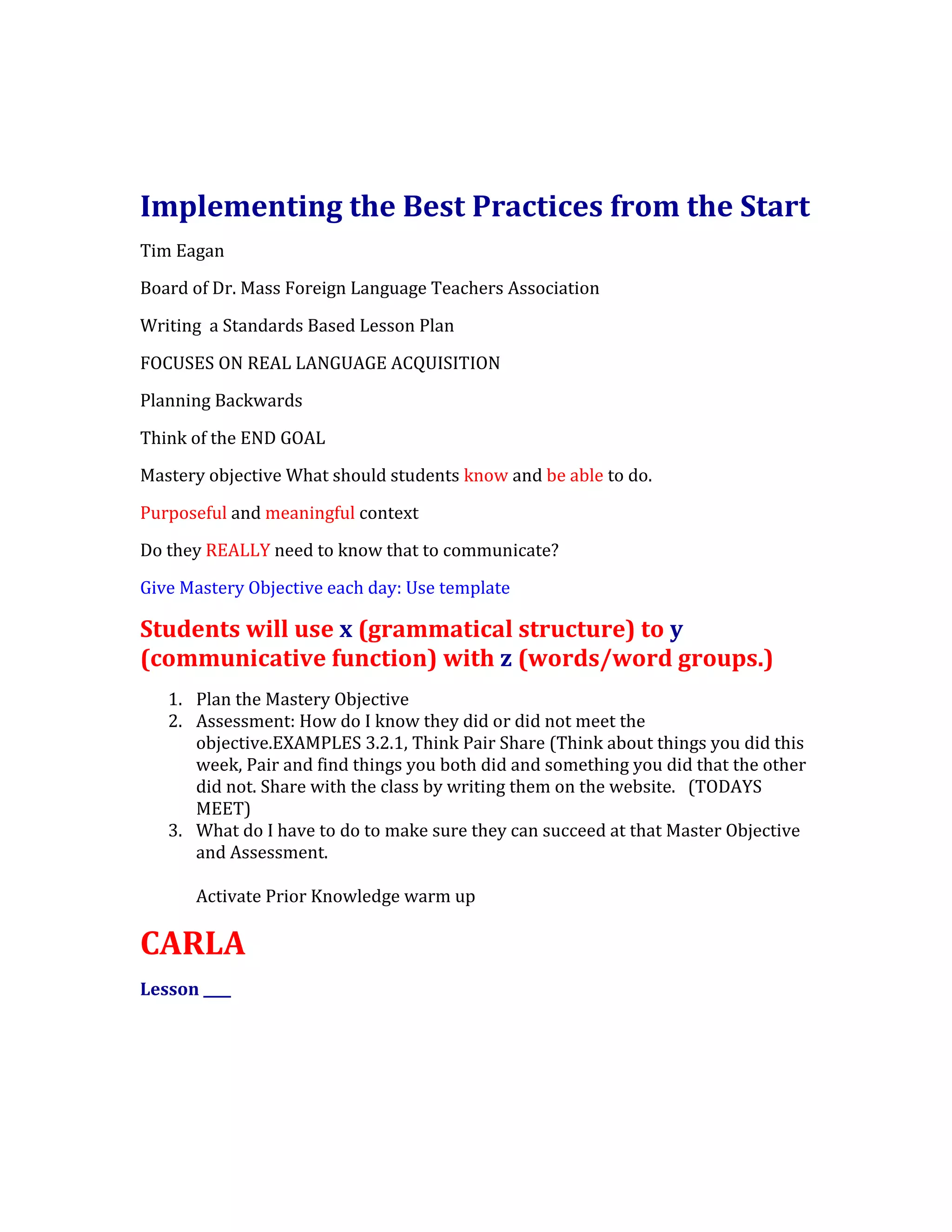 Implementing the Best Practices from the Start

Tim Eagan

Board of Dr. Mass Foreign Language Teachers Association

Writing a Standards Based Lesson Plan

FOCUSES ON REAL LANGUAGE ACQUISITION

Planning Backwards

Think of the END GOAL

Mastery objective What should students know and be able to do.

Purposeful and meaningful context

Do they REALLY need to know that to communicate?

Give Mastery Objective each day: Use template

Students will use x (grammatical structure) to y (communicative function) with z (words/word groups.)

1. Plan the Mastery Objective
2. Assessment: How do I know they did or did not meet the objective.EXAMPLES 3.2.1, Think Pair Share (Think about things you did this week, Pair and find things you both did and something you did that the other did not. Share with the class by writing them on the website. (TODAYS MEET)
3. What do I have to do to make sure they can succeed at that Master Objective and Assessment.

Activate Prior Knowledge warm up

CARLA

Lesson ___